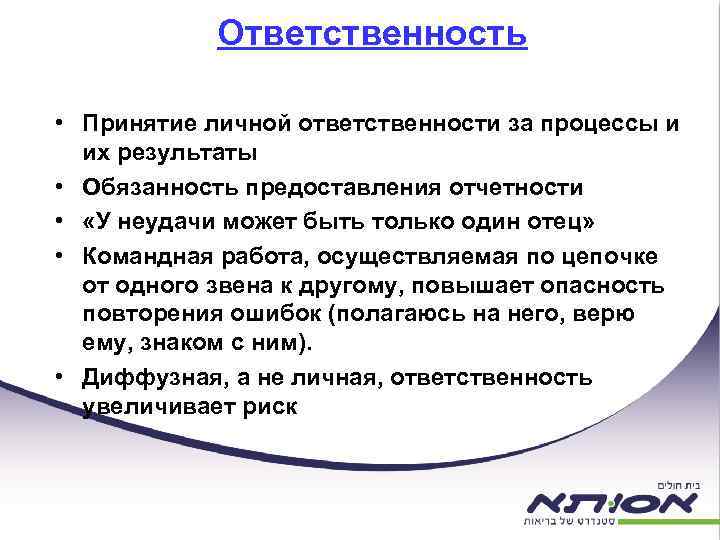 Ответственность

• Принятие личной ответственности за процессы и их результаты
• Обязанность предоставления отчетности
• «У неудачи может быть только один отец»
• Командная работа, осуществляемая по цепочке от одного звена к другому, повышает опасность повторения ошибок (полагаюсь на него, верю ему, знаком с ним).
• Диффузная, а не личная, ответственность увеличивает риск

בית חולים
אסותא
סטנדרט של בריאות